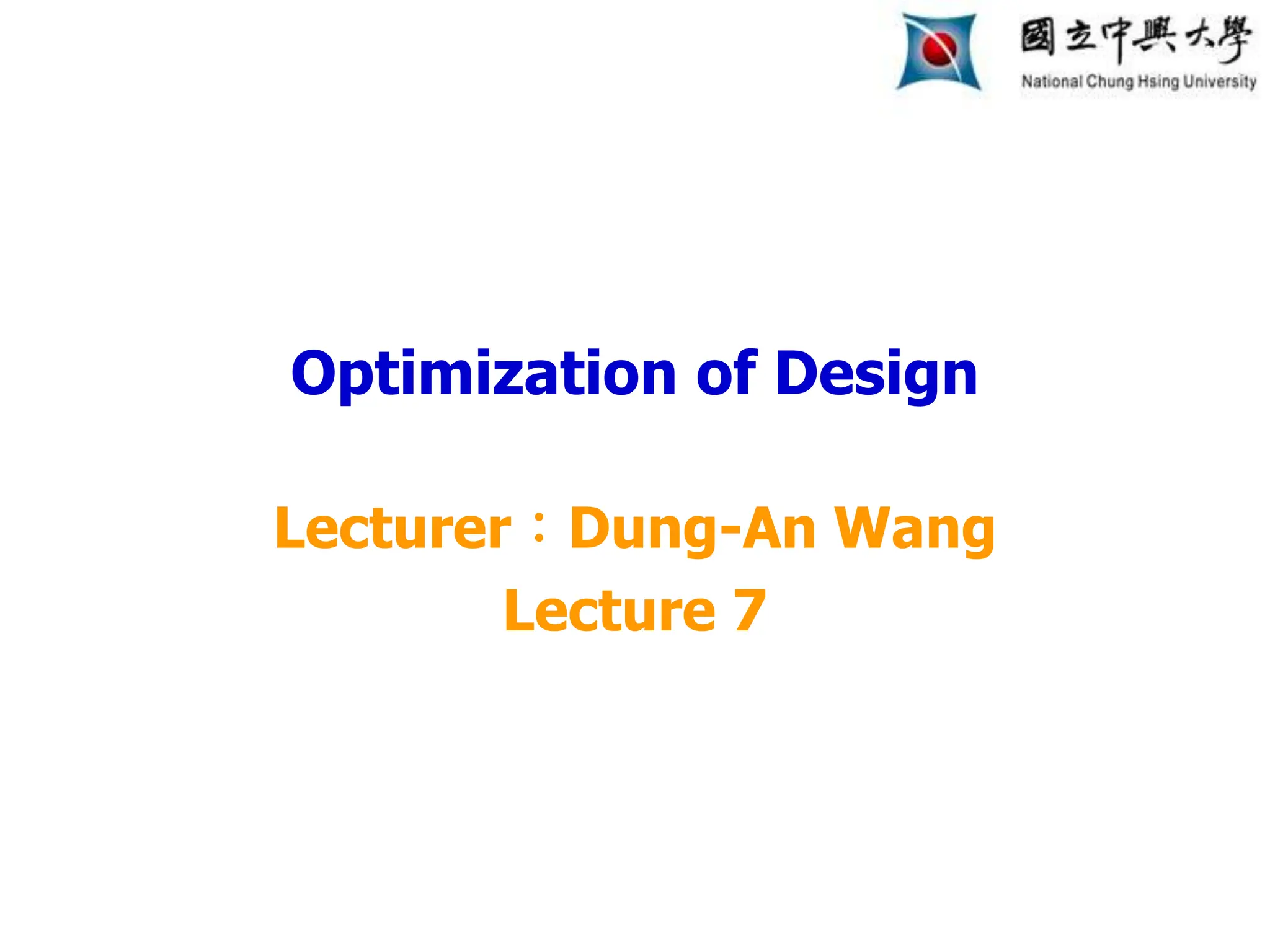 國立中興大學
National Chung Hsing University

Optimization of Design

Lecturer：Dung-An Wang
Lecture 7